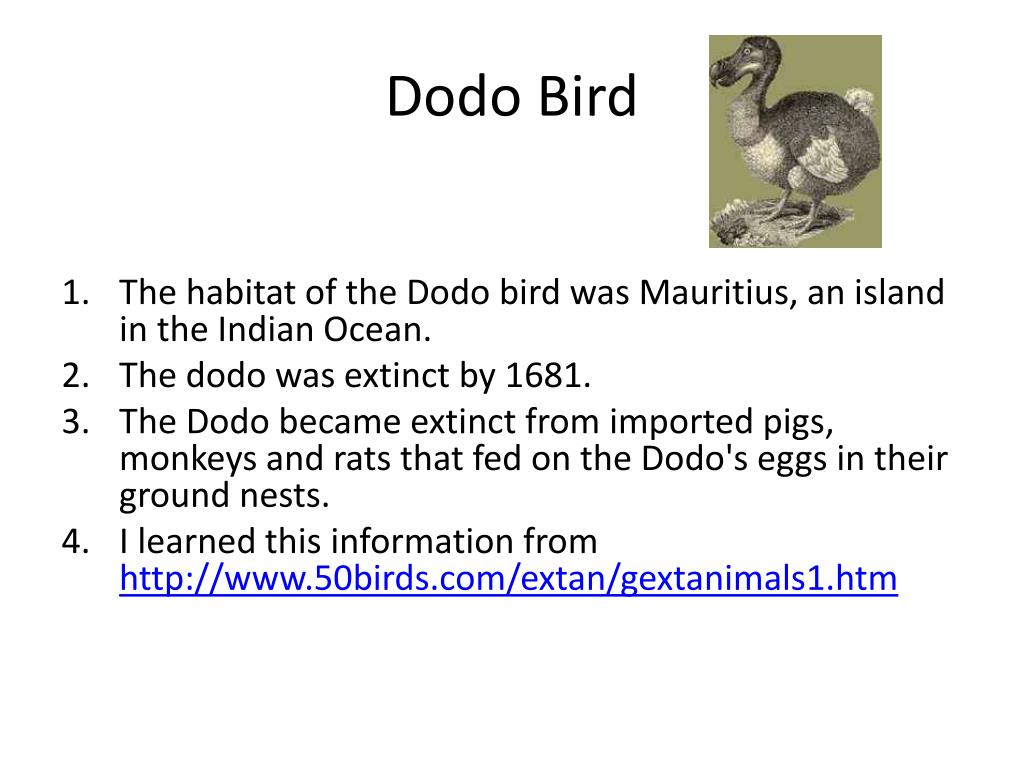 Dodo Bird

1. The habitat of the Dodo bird was Mauritius, an island in the Indian Ocean.
2. The dodo was extinct by 1681.
3. The Dodo became extinct from imported pigs, monkeys and rats that fed on the Dodo's eggs in their ground nests.
4. I learned this information from http://www.50birds.com/extan/gextanimals1.htm